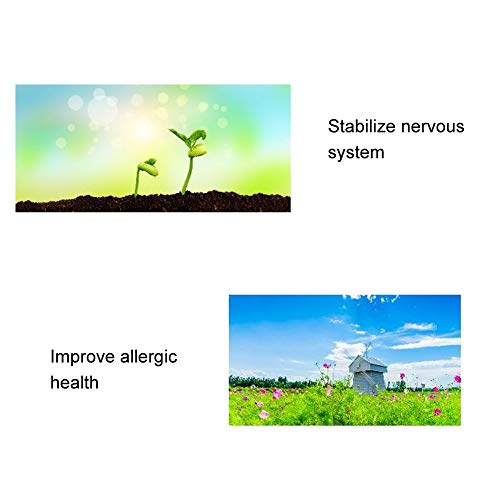 Stabilize nervous system

Improve allergic health